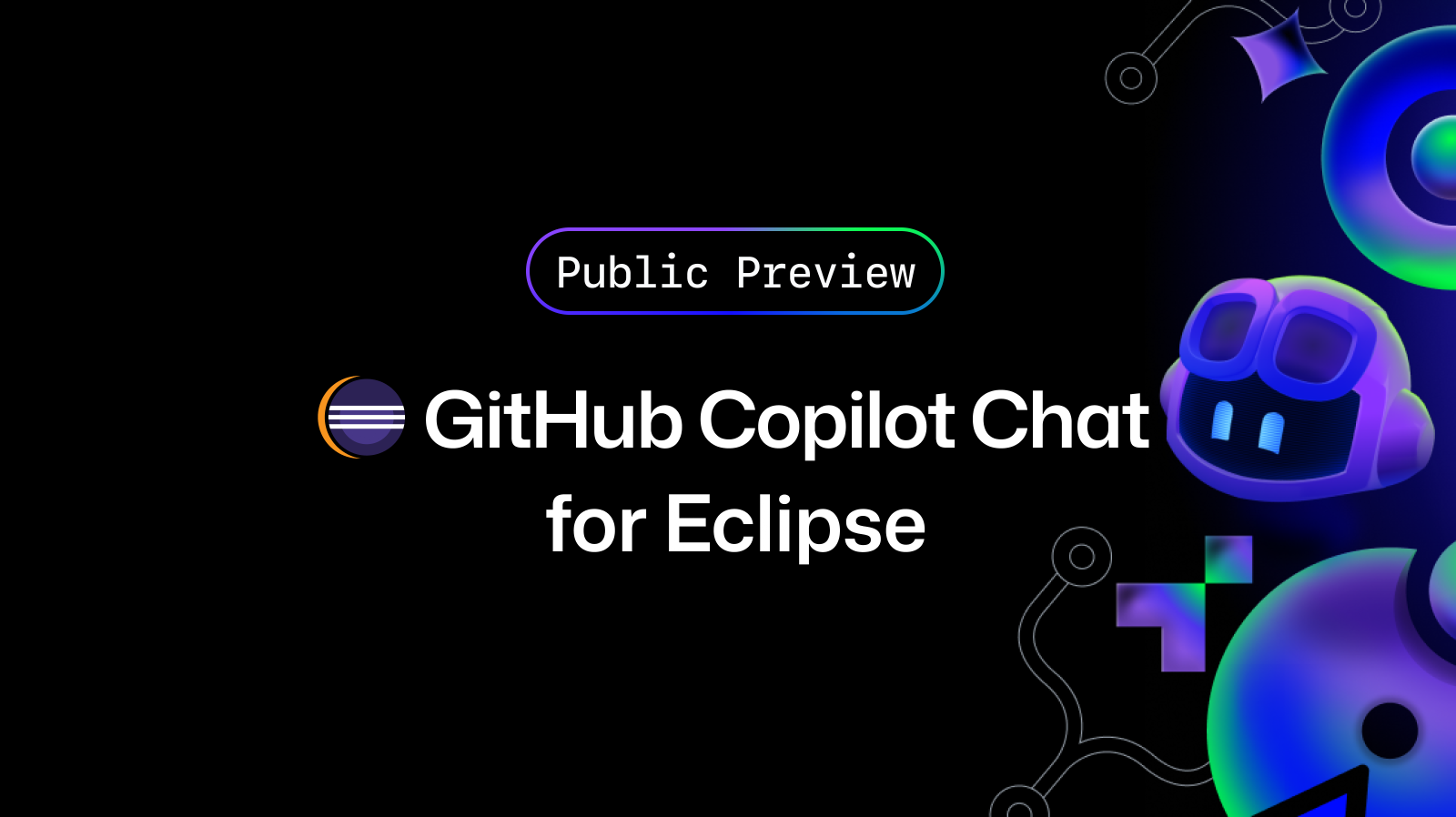 Public Preview

GitHub Copilot Chat for Eclipse